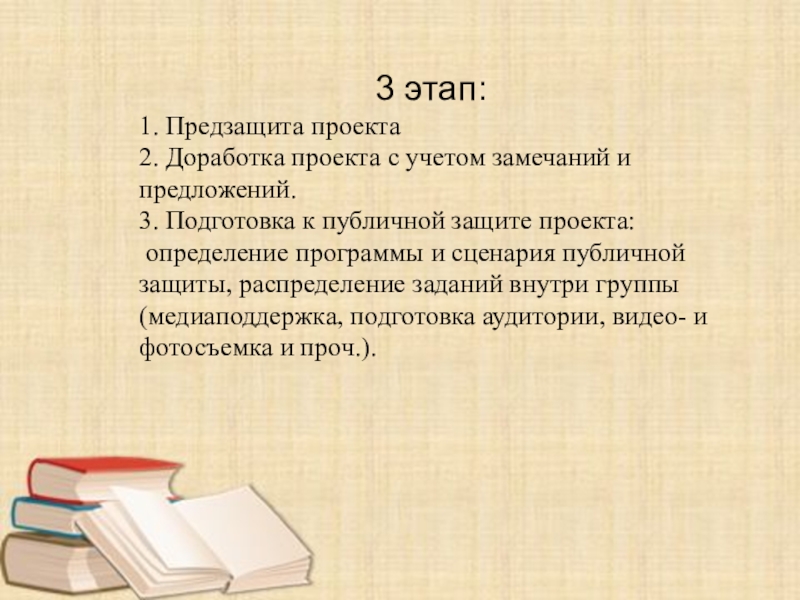 3 этап:

1. Предзащита проекта
2. Доработка проекта с учетом замечаний и предложений.
3. Подготовка к публичной защите проекта: определение программы и сценария публичной защиты, распределение заданий внутри группы (медиаподдержка, подготовка аудитории, видео- и фотосъемка и проч.).